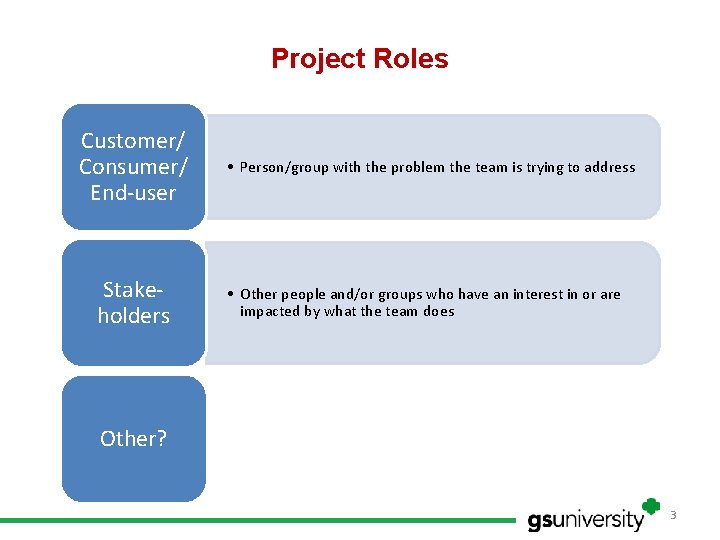 Project Roles

Customer/ Consumer/ End-user

• Person/group with the problem the team is trying to address

Stake-holders

• Other people and/or groups who have an interest in or are impacted by what the team does

Other?

gsuniversity

3